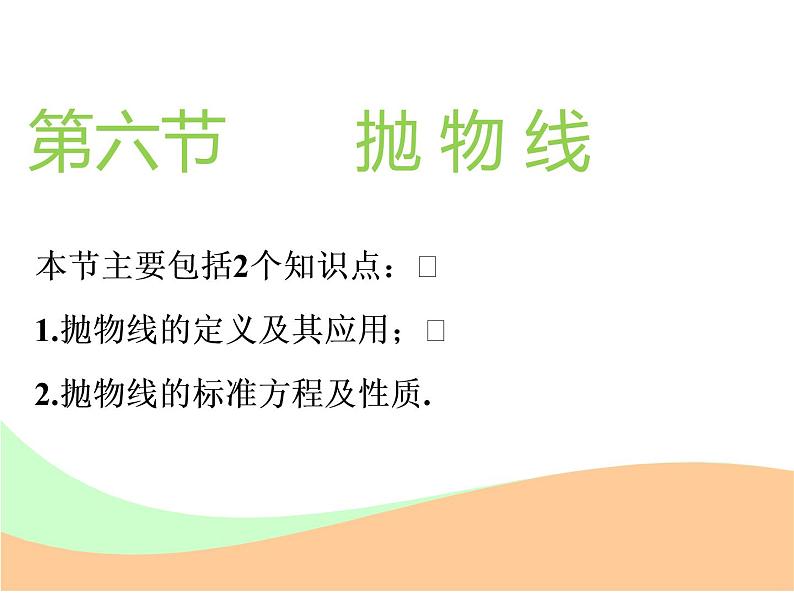 第六节　　抛 物 线

本节主要包括2个知识点：□

1.抛物线的定义及其应用；□

2.抛物线的标准方程及性质.